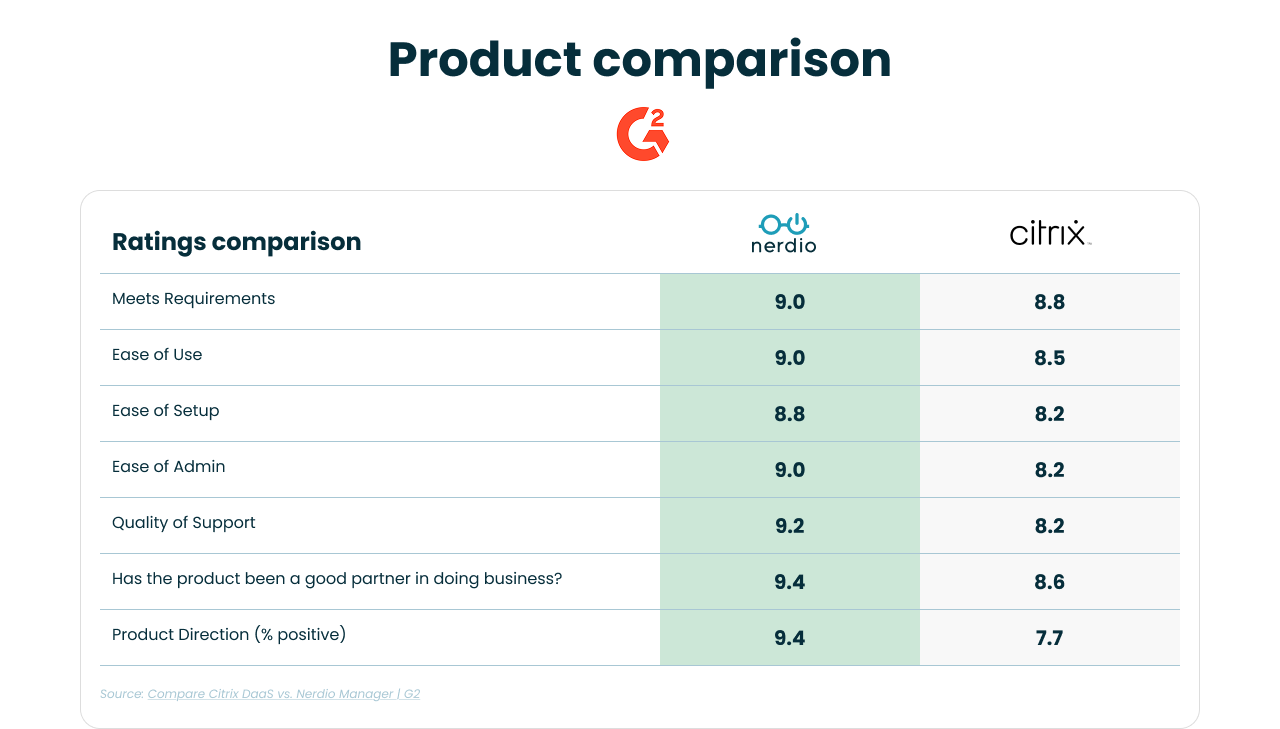 Product comparison

G2

| Ratings comparison | nerdio | citrix |
|---|---|---|
| Meets Requirements | 9.0 | 8.8 |
| Ease of Use | 9.0 | 8.5 |
| Ease of Setup | 8.8 | 8.2 |
| Ease of Admin | 9.0 | 8.2 |
| Quality of Support | 9.2 | 8.2 |
| Has the product been a good partner in doing business? | 9.4 | 8.6 |
| Product Direction (% positive) | 9.4 | 7.7 |

Source: Compare Citrix DaaS vs. Nerdio Manager | G2